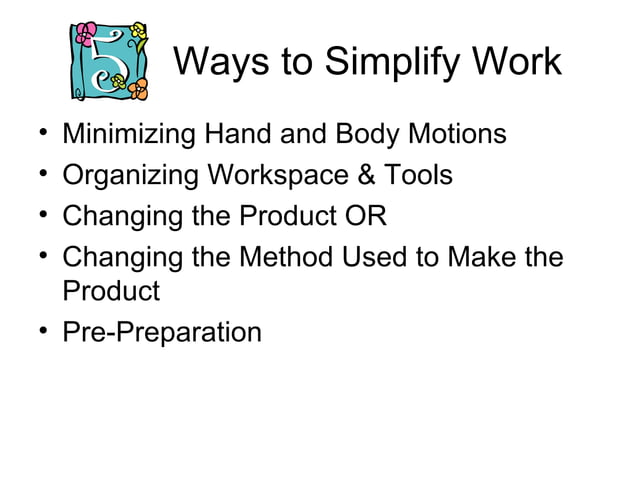 5 Ways to Simplify Work

• Minimizing Hand and Body Motions
• Organizing Workspace & Tools
• Changing the Product OR
• Changing the Method Used to Make the Product
• Pre-Preparation